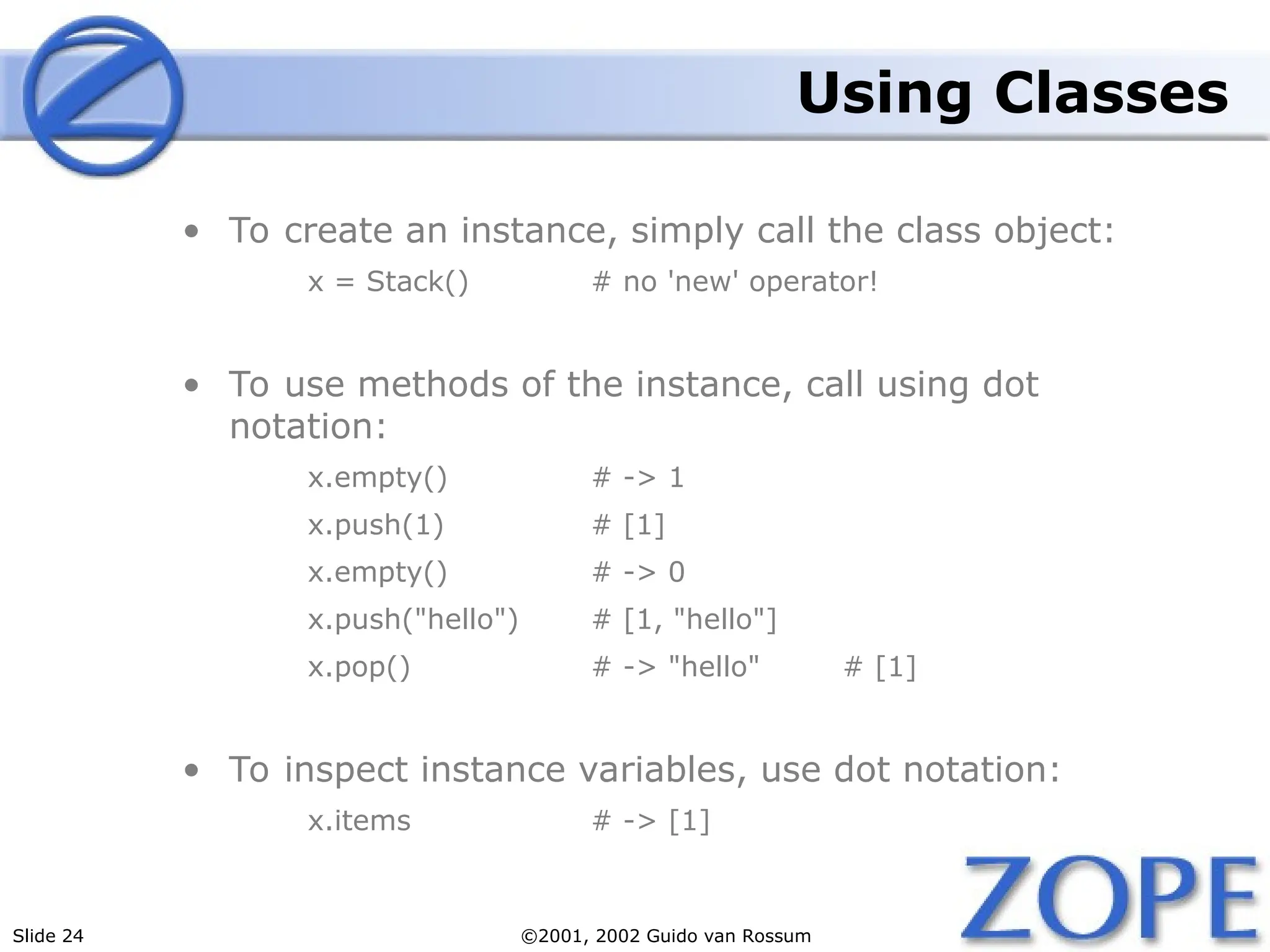 Using Classes

• To create an instance, simply call the class object:

x = Stack() # no 'new' operator!

• To use methods of the instance, call using dot notation:

x.empty() # -> 1
x.push(1) # [1]
x.empty() # -> 0
x.push("hello") # [1, "hello"]
x.pop() # -> "hello" # [1]

• To inspect instance variables, use dot notation:

x.items # -> [1]

Slide 24

©2001, 2002 Guido van Rossum

ZOPE